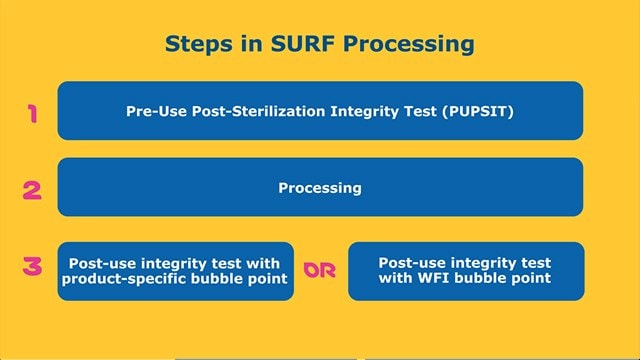 Steps in SURF Processing

1

Pre-Use Post-Sterilization Integrity Test (PUPSIT)

2

Processing

3

Post-use integrity test with product-specific bubble point

OR

Post-use integrity test with WFI bubble point